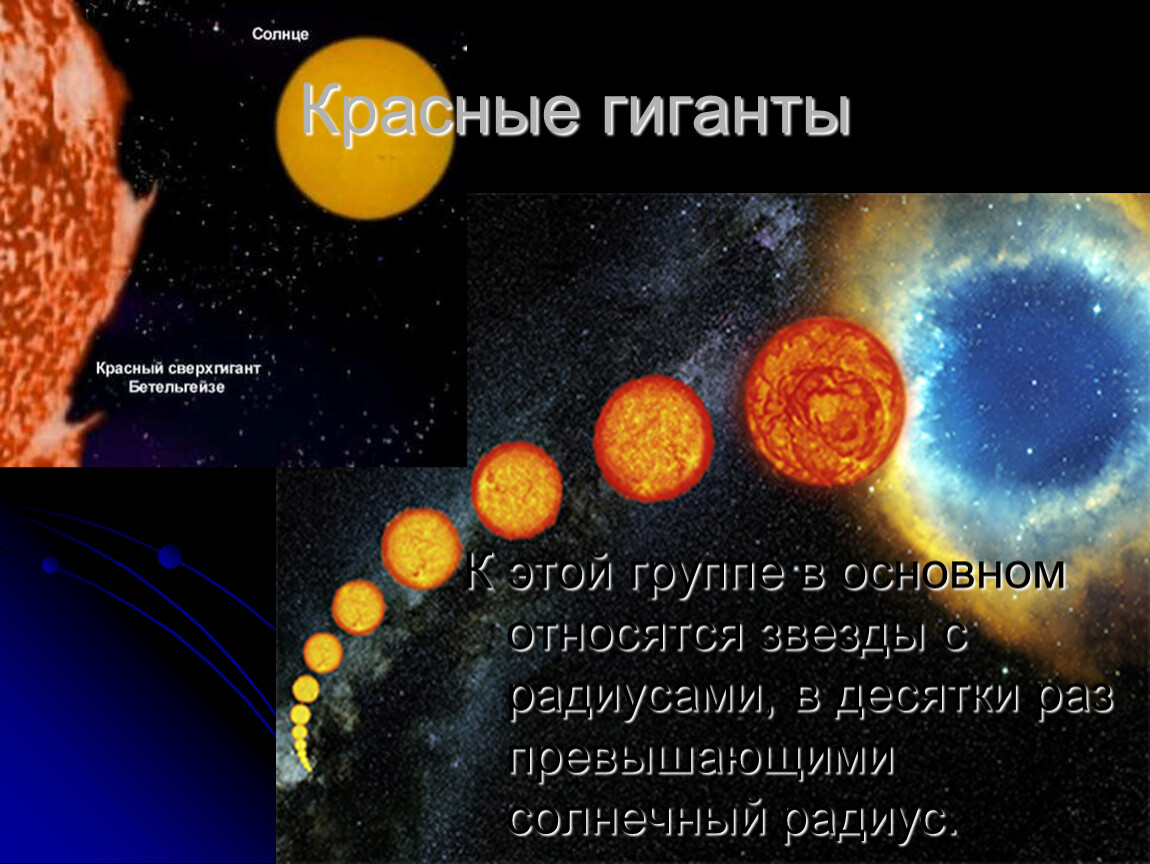 Солнце

Красные гиганты

Красный сверхгигант Бетельгейзе

К этой группе в основном относятся звезды с радиусами, в десятки раз превышающими солнечный радиус.